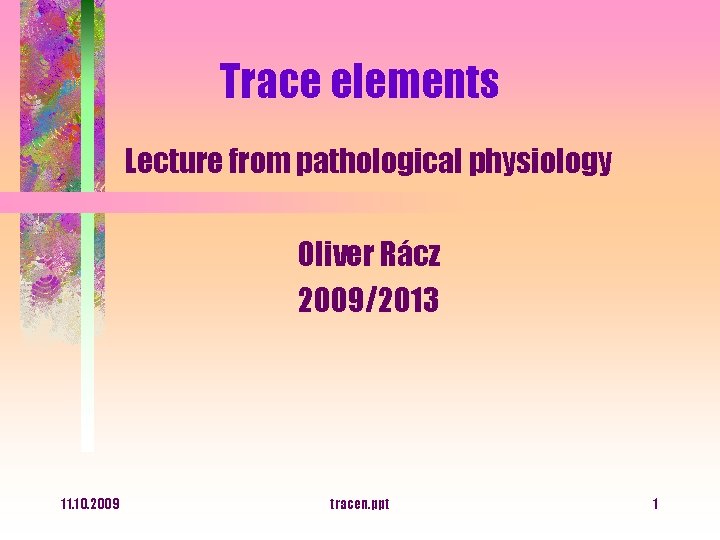 Trace elements

Lecture from pathological physiology

Oliver Rácz
2009/2013

11.10.2009

tracen.ppt

1